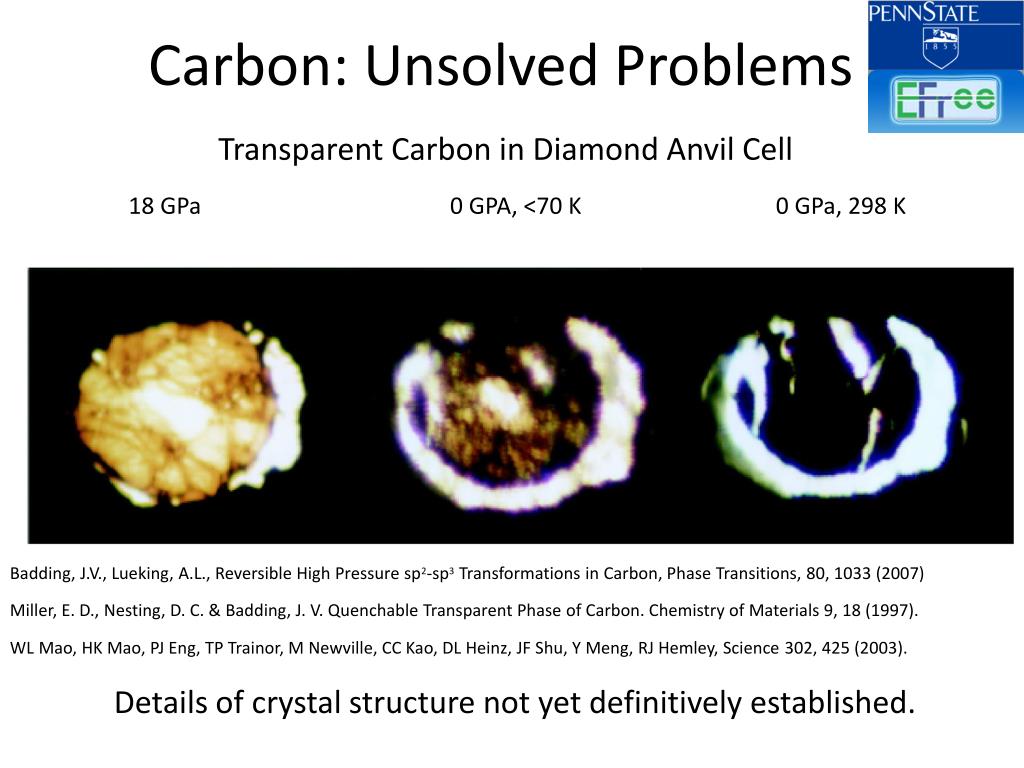 Carbon: Unsolved Problems

PENNSTATE
1855

EFree

Transparent Carbon in Diamond Anvil Cell

18 GPa

0 GPA, <70 K

0 GPa, 298 K

Badding, J.V., Lueking, A.L., Reversible High Pressure $sp^2$-$sp^3$ Transformations in Carbon, Phase Transitions, 80, 1033 (2007)

Miller, E. D., Nesting, D. C. & Badding, J. V. Quenchable Transparent Phase of Carbon. Chemistry of Materials 9, 18 (1997).

WL Mao, HK Mao, PJ Eng, TP Trainor, M Newville, CC Kao, DL Heinz, JF Shu, Y Meng, RJ Hemley, Science 302, 425 (2003).

Details of crystal structure not yet definitively established.